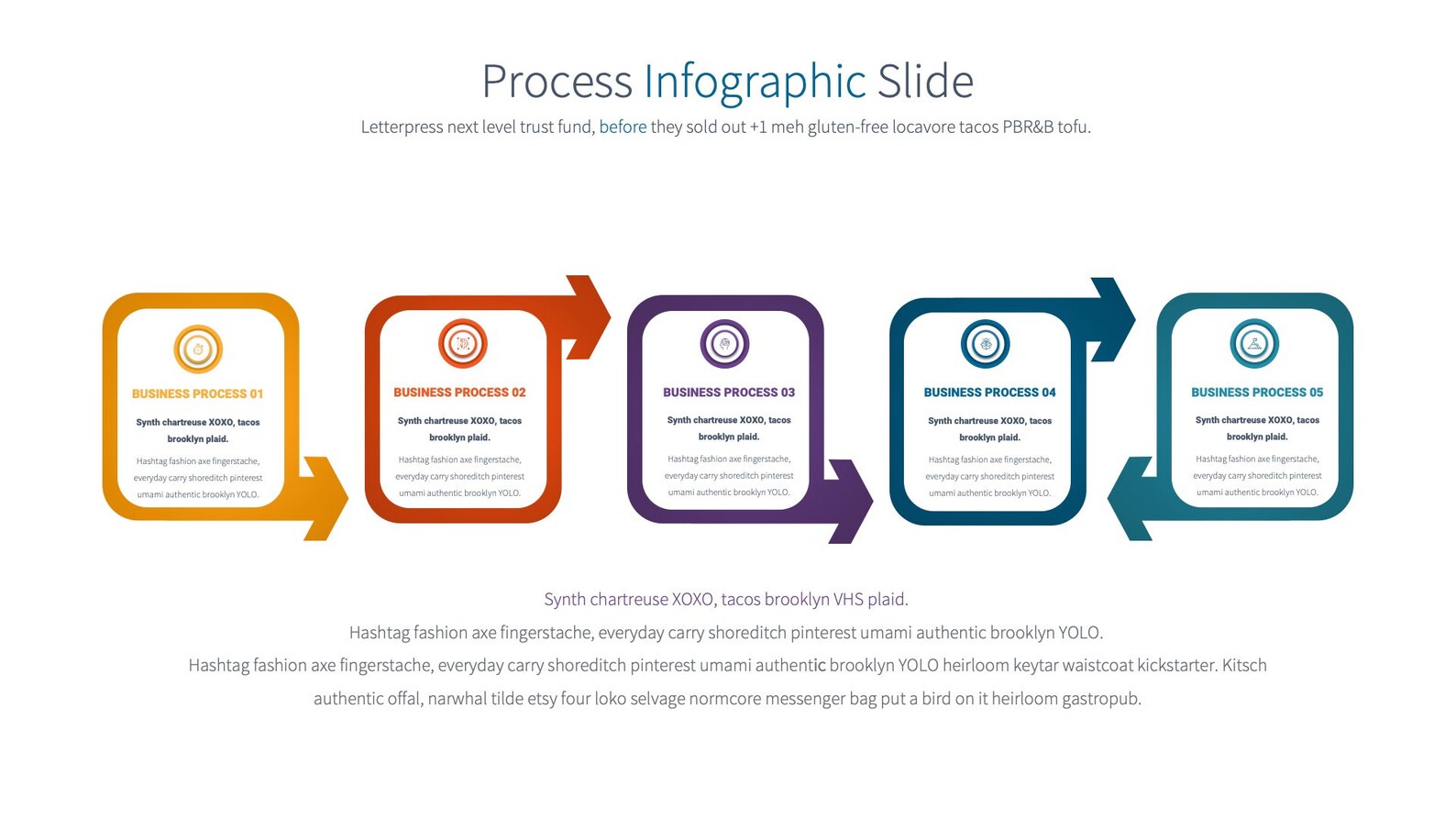 Process Infographic Slide

Letterpress next level trust fund, before they sold out +1 meh gluten-free locavore tacos PBR&B tofu.

BUSINESS PROCESS 01

Synth chartreuse XOXO, tacos brooklyn plaid.

Hashtag fashion axe fingerstache, everyday carry shoreditch pinterest umami authentic brooklyn YOLO.

BUSINESS PROCESS 02

Synth chartreuse XOXO, tacos brooklyn plaid.

Hashtag fashion axe fingerstache, everyday carry shoreditch pinterest umami authentic brooklyn YOLO.

BUSINESS PROCESS 03

Synth chartreuse XOXO, tacos brooklyn plaid.

Hashtag fashion axe fingerstache, everyday carry shoreditch pinterest umami authentic brooklyn YOLO.

BUSINESS PROCESS 04

Synth chartreuse XOXO, tacos brooklyn plaid.

Hashtag fashion axe fingerstache, everyday carry shoreditch pinterest umami authentic brooklyn YOLO.

BUSINESS PROCESS 05

Synth chartreuse XOXO, tacos brooklyn plaid.

Hashtag fashion axe fingerstache, everyday carry shoreditch pinterest umami authentic brooklyn YOLO.

Synth chartreuse XOXO, tacos brooklyn VHS plaid.

Hashtag fashion axe fingerstache, everyday carry shoreditch pinterest umami authentic brooklyn YOLO.

Hashtag fashion axe fingerstache, everyday carry shoreditch pinterest umami authentic brooklyn YOLO heirloom keytar waistcoat kickstarter. Kitsch authentic offal, narwhal tilde etsy four loko selvage normcore messenger bag put a bird on it heirloom gastropub.